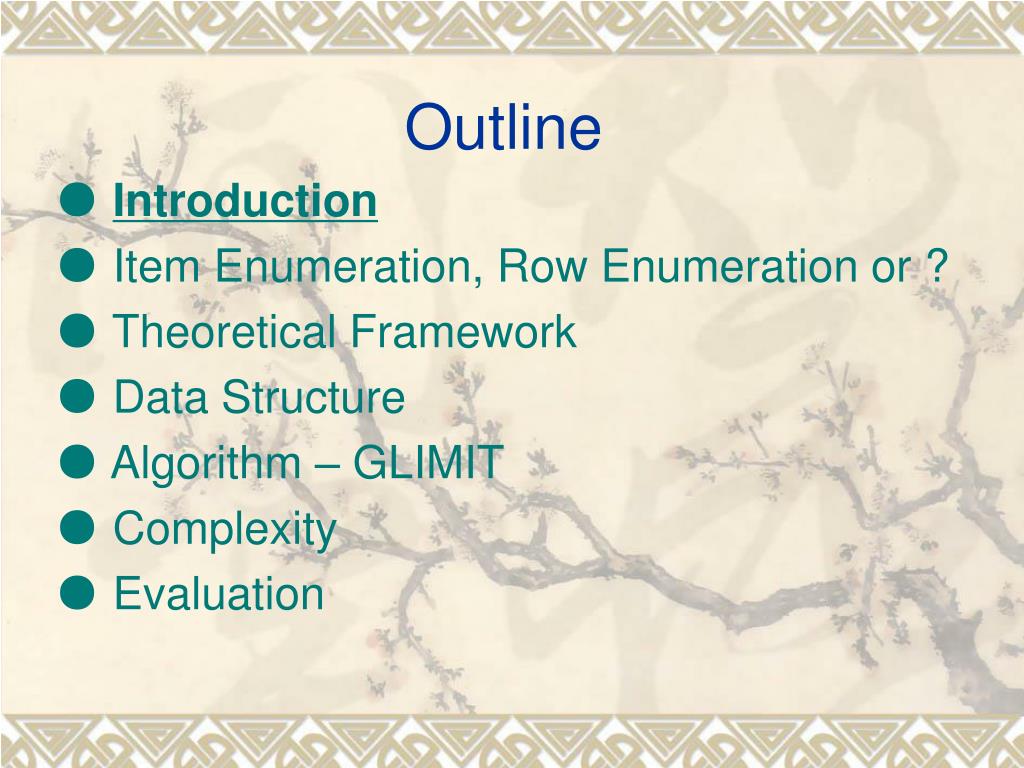 Outline

● Introduction
● Item Enumeration, Row Enumeration or ?
● Theoretical Framework
● Data Structure
● Algorithm – GLIMIT
● Complexity
● Evaluation